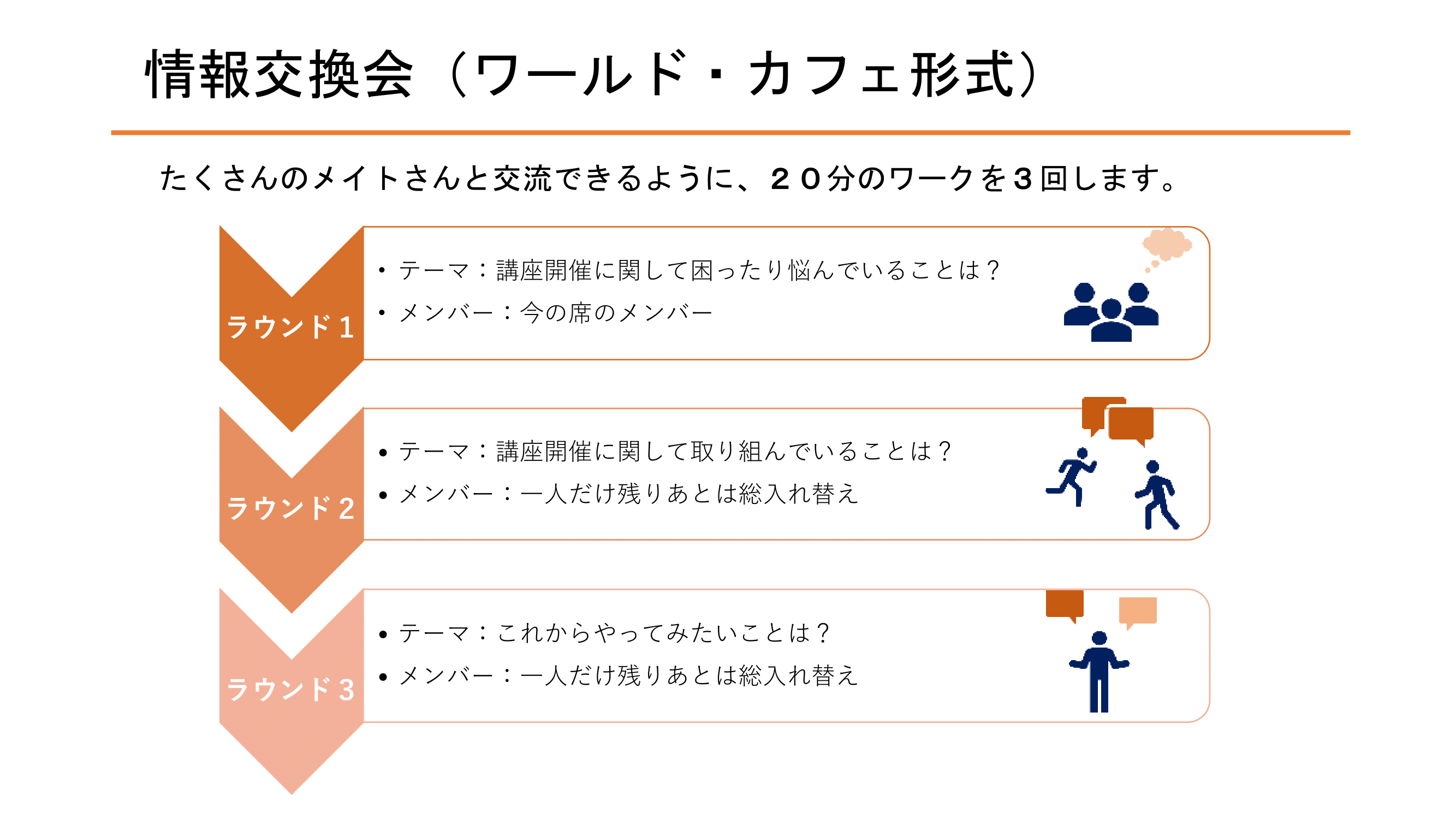 情報交換会（ワールド・カフェ形式）

たくさんのメイトさんと交流できるように、２０分のワークを３回します。

ラウンド１

• テーマ：講座開催に関して困ったり悩んでいることは？
• メンバー：今の席のメンバー

ラウンド２

• テーマ：講座開催に関して取り組んでいることは？
• メンバー：一人だけ残りあとは総入れ替え

ラウンド３

• テーマ：これからやってみたいことは？
• メンバー：一人だけ残りあとは総入れ替え